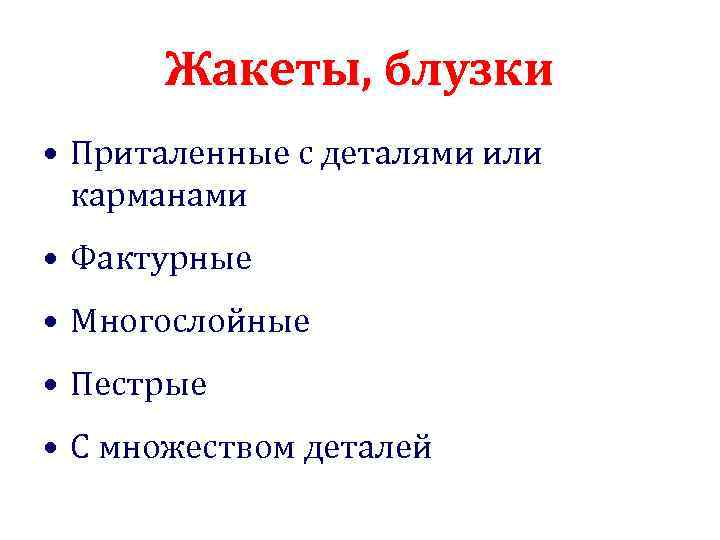 Жакеты, блузки

• Приталенные с деталями или карманами

• Фактурные

• Многослойные

• Пестрые

• С множеством деталей